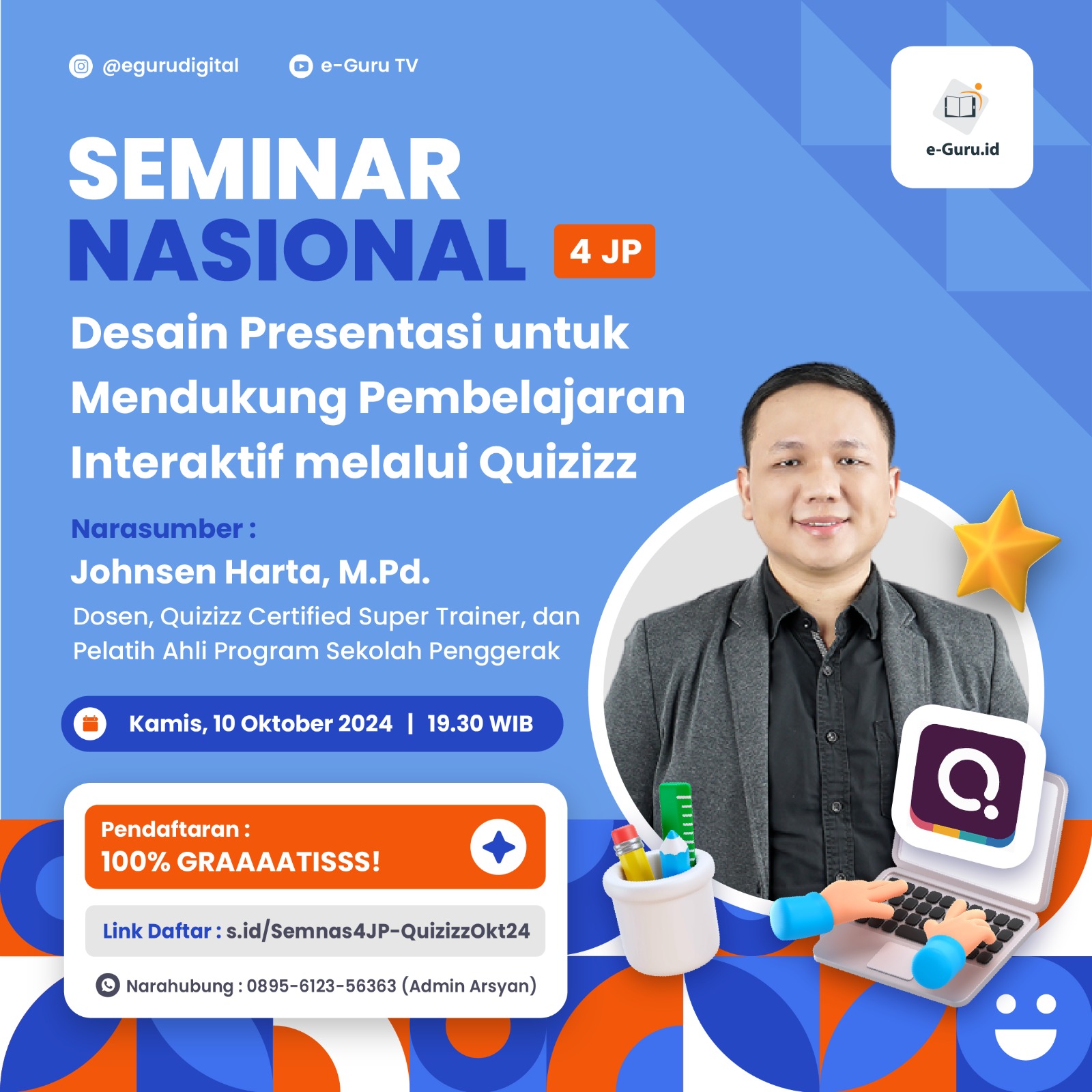 @egurudigital e-Guru TV

e-Guru.id

SEMINAR NASIONAL 4 JP

Desain Presentasi untuk Mendukung Pembelajaran Interaktif melalui Quizizz

Narasumber :
Johnsen Harta, M.Pd.
Dosen, Quizizz Certified Super Trainer, dan Pelatih Ahli Program Sekolah Penggerak

Kamis, 10 Oktober 2024 | 19.30 WIB

Pendaftaran :
100% GRAAAATISSS!

Link Daftar : s.id/Semnas4JP-QuizizzOkt24

Narahubung : 0895-6123-56363 (Admin Arsyan)